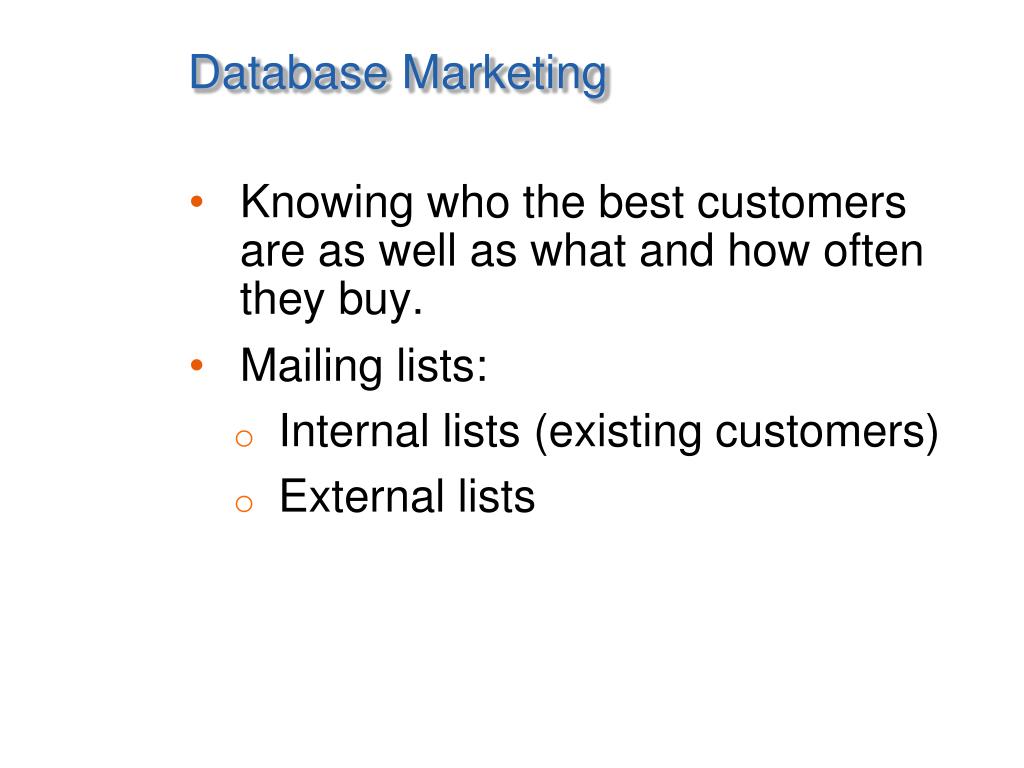 Database Marketing

• Knowing who the best customers are as well as what and how often they buy.
• Mailing lists:
  o Internal lists (existing customers)
  o External lists